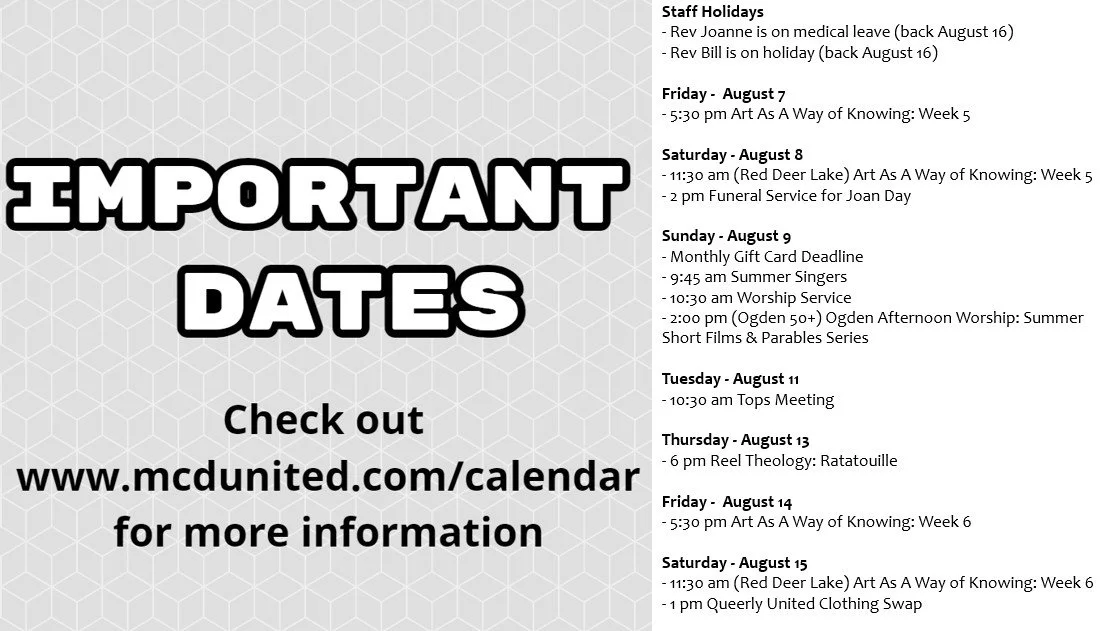 IMPORTANT DATES

Check out www.mcdunited.com/calendar for more information

Staff Holidays
- Rev Joanne is on medical leave (back August 16)
- Rev Bill is on holiday (back August 16)

Friday - August 7
- 5:30 pm Art As A Way of Knowing: Week 5

Saturday - August 8
- 11:30 am (Red Deer Lake) Art As A Way of Knowing: Week 5
- 2 pm Funeral Service for Joan Day

Sunday - August 9
- Monthly Gift Card Deadline
- 9:45 am Summer Singers
- 10:30 am Worship Service
- 2:00 pm (Ogden 50+) Ogden Afternoon Worship: Summer Short Films & Parables Series

Tuesday - August 11
- 10:30 am Tops Meeting

Thursday - August 13
- 6 pm Reel Theology: Ratatouille

Friday - August 14
- 5:30 pm Art As A Way of Knowing: Week 6

Saturday - August 15
- 11:30 am (Red Deer Lake) Art As A Way of Knowing: Week 6
- 1 pm Queerly United Clothing Swap